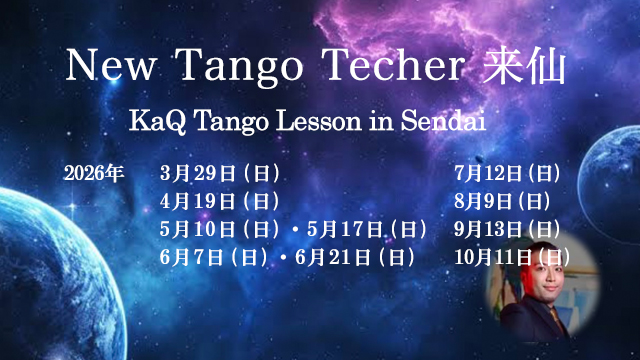 New Tango Techer 来仙

KaQ Tango Lesson in Sendai

2026年 3月29日（日）
4月19日（日）
5月10日（日）・5月17日（日）
6月7日（日）・6月21日（日）

7月12日（日）
8月9日（日）
9月13日（日）
10月11日（日）